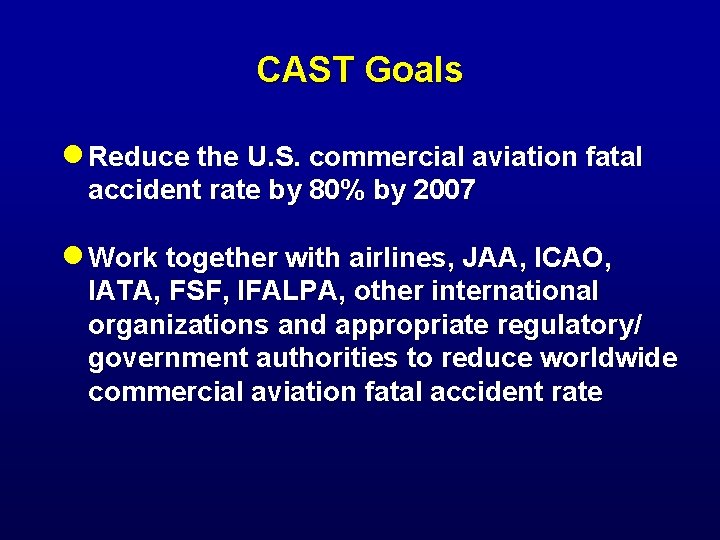 CAST Goals

● Reduce the U.S. commercial aviation fatal accident rate by 80% by 2007

● Work together with airlines, JAA, ICAO, IATA, FSF, IFALPA, other international organizations and appropriate regulatory/ government authorities to reduce worldwide commercial aviation fatal accident rate